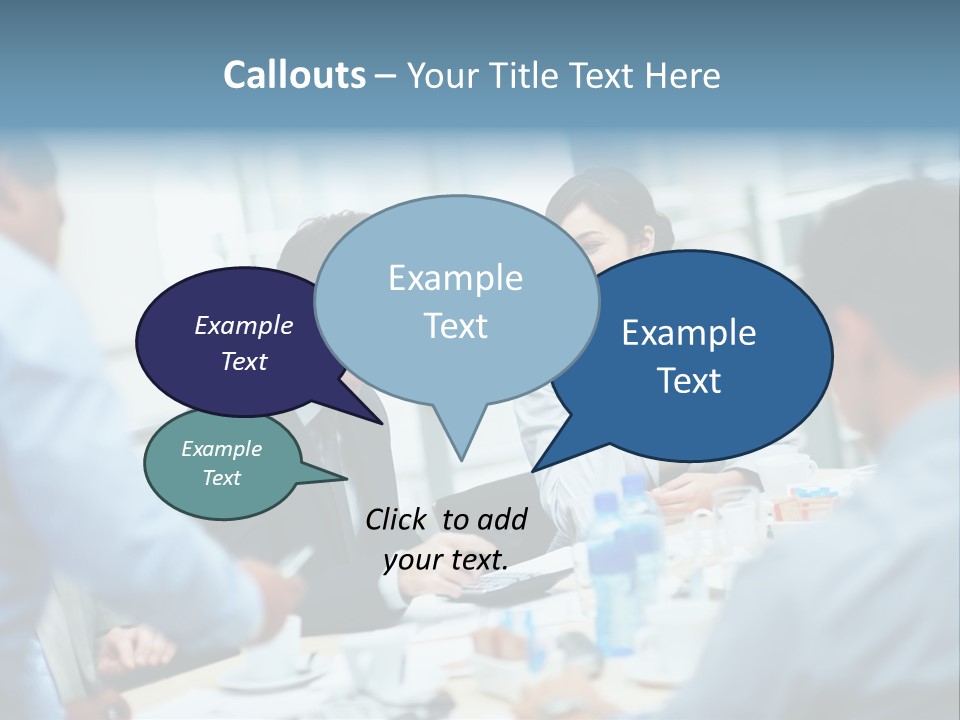 Callouts – Your Title Text Here

Example Text

Example Text

Example Text

Example Text

Click to add your text.